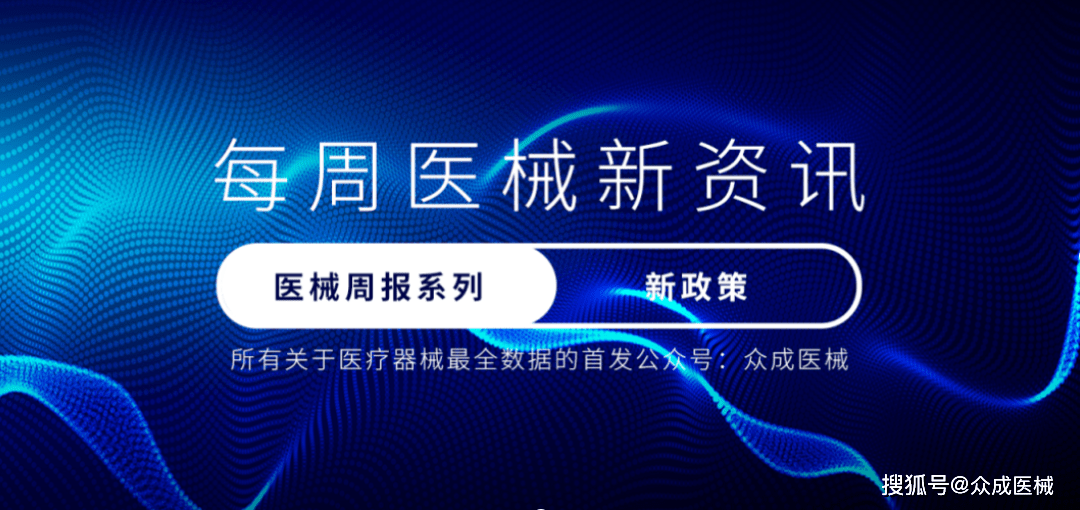 每周医械新资讯

医械周报系列 新政策

所有关于医疗器械最全数据的首发公众号：众成医械

搜狐号@众成医械